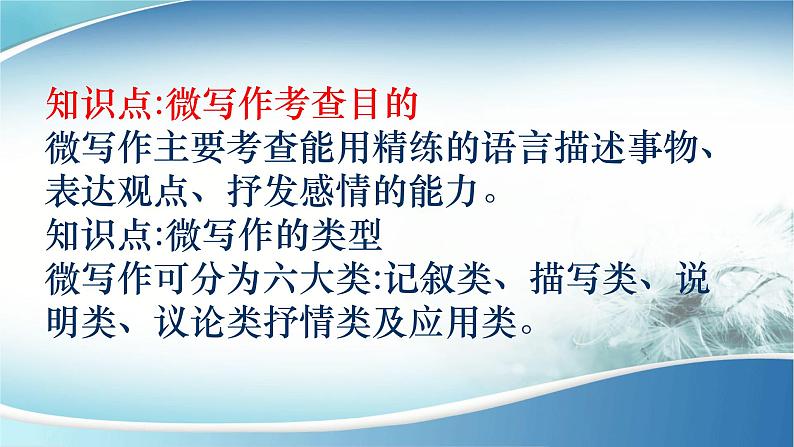 知识点:微写作考查目的
微写作主要考查能用精练的语言描述事物、表达观点、抒发感情的能力。
知识点:微写作的类型
微写作可分为六大类:记叙类、描写类、说明类、议论类抒情类及应用类。